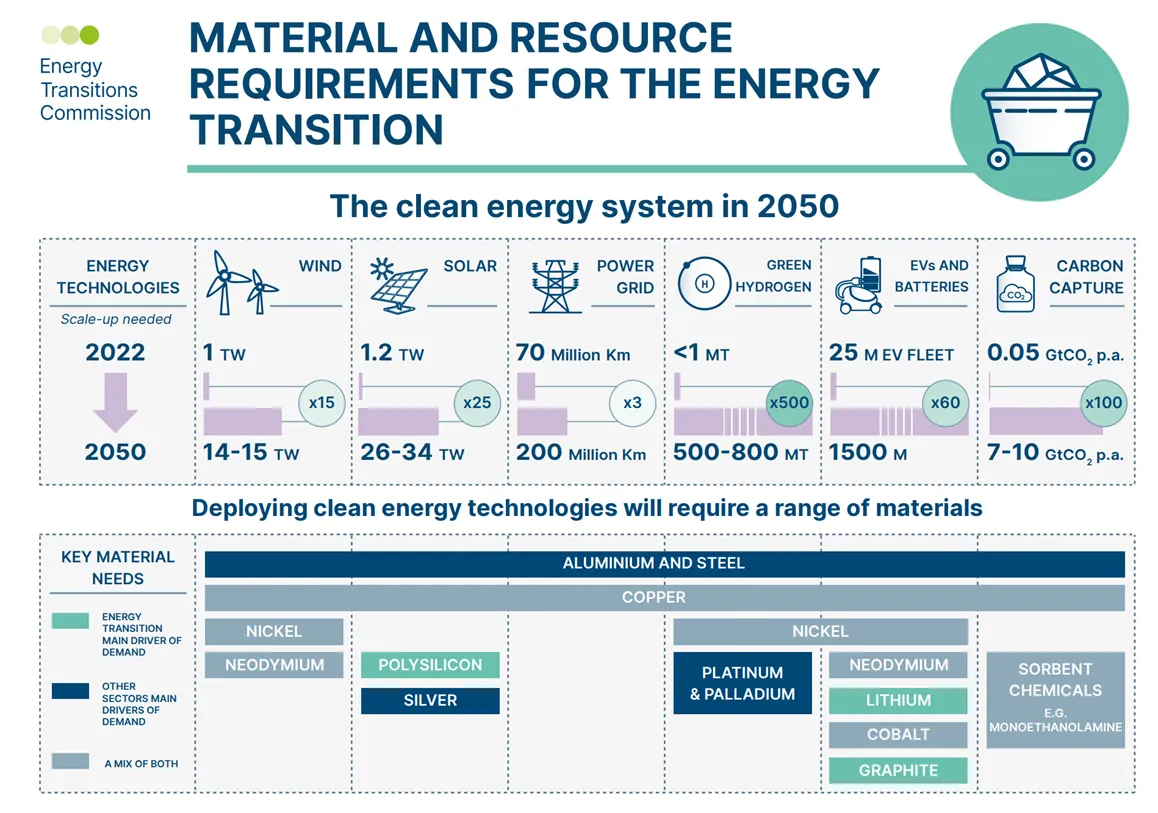 Energy Transitions Commission

MATERIAL AND RESOURCE REQUIREMENTS FOR THE ENERGY TRANSITION

The clean energy system in 2050

| ENERGY TECHNOLOGIES | WIND | SOLAR | POWER GRID | GREEN HYDROGEN | EVs AND BATTERIES | CARBON CAPTURE |
|---|---|---|---|---|---|---|
| Scale-up needed | | | | H | | $CO_2$ |
| 2022 | 1 TW | 1.2 TW | 70 Million Km | <1 MT | 25 M EV FLEET | 0.05 $GtCO_2$ p.a. |
| | x15 | x25 | x3 | x500 | x60 | x100 |
| 2050 | 14-15 TW | 26-34 TW | 200 Million Km | 500-800 MT | 1500 M | 7-10 $GtCO_2$ p.a. |

Deploying clean energy technologies will require a range of materials

KEY MATERIAL NEEDS

ENERGY TRANSITION MAIN DRIVER OF DEMAND

OTHER SECTORS MAIN DRIVERS OF DEMAND

A MIX OF BOTH

ALUMINIUM AND STEEL

COPPER

NICKEL

NEODYMIUM

POLYSILICON

SILVER

NICKEL

PLATINUM & PALLADIUM

NEODYMIUM

LITHIUM

COBALT

GRAPHITE

SORBENT CHEMICALS E.G. MONOETHANOLAMINE